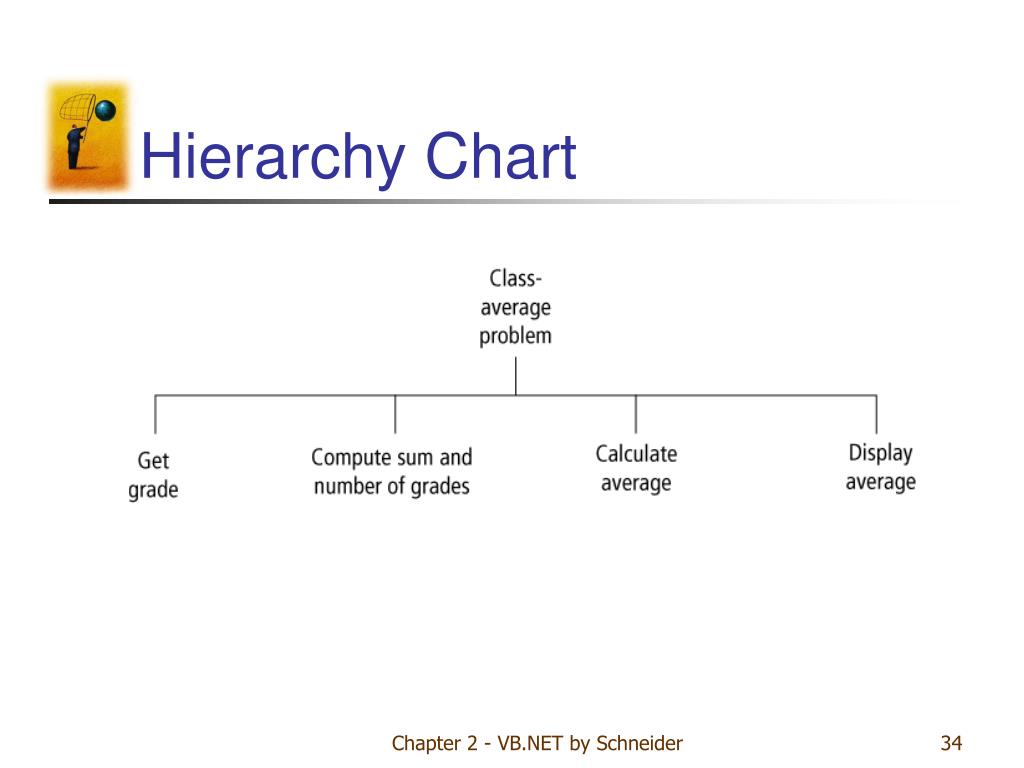 Hierarchy Chart

Class-average problem

Get grade

Compute sum and number of grades

Calculate average

Display average

Chapter 2 - VB.NET by Schneider

34